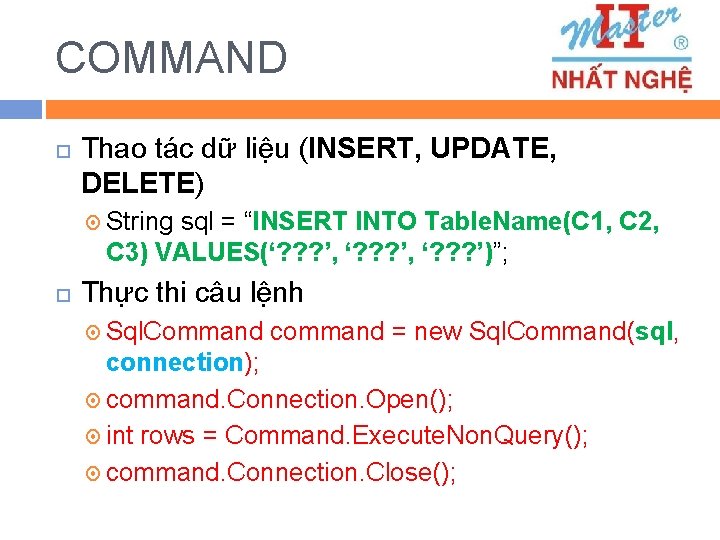 COMMAND

IT Master ®
NHẤT NGHỆ

Thao tác dữ liệu (INSERT, UPDATE, DELETE)

String sql = “INSERT INTO TableName(C1, C2, C3) VALUES(‘???’, ‘???’, ‘???’)”;

Thực thi câu lệnh

SqlCommand command = new SqlCommand(sql, connection);

command.Connection.Open();

int rows = Command.ExecuteNonQuery();

command.Connection.Close();